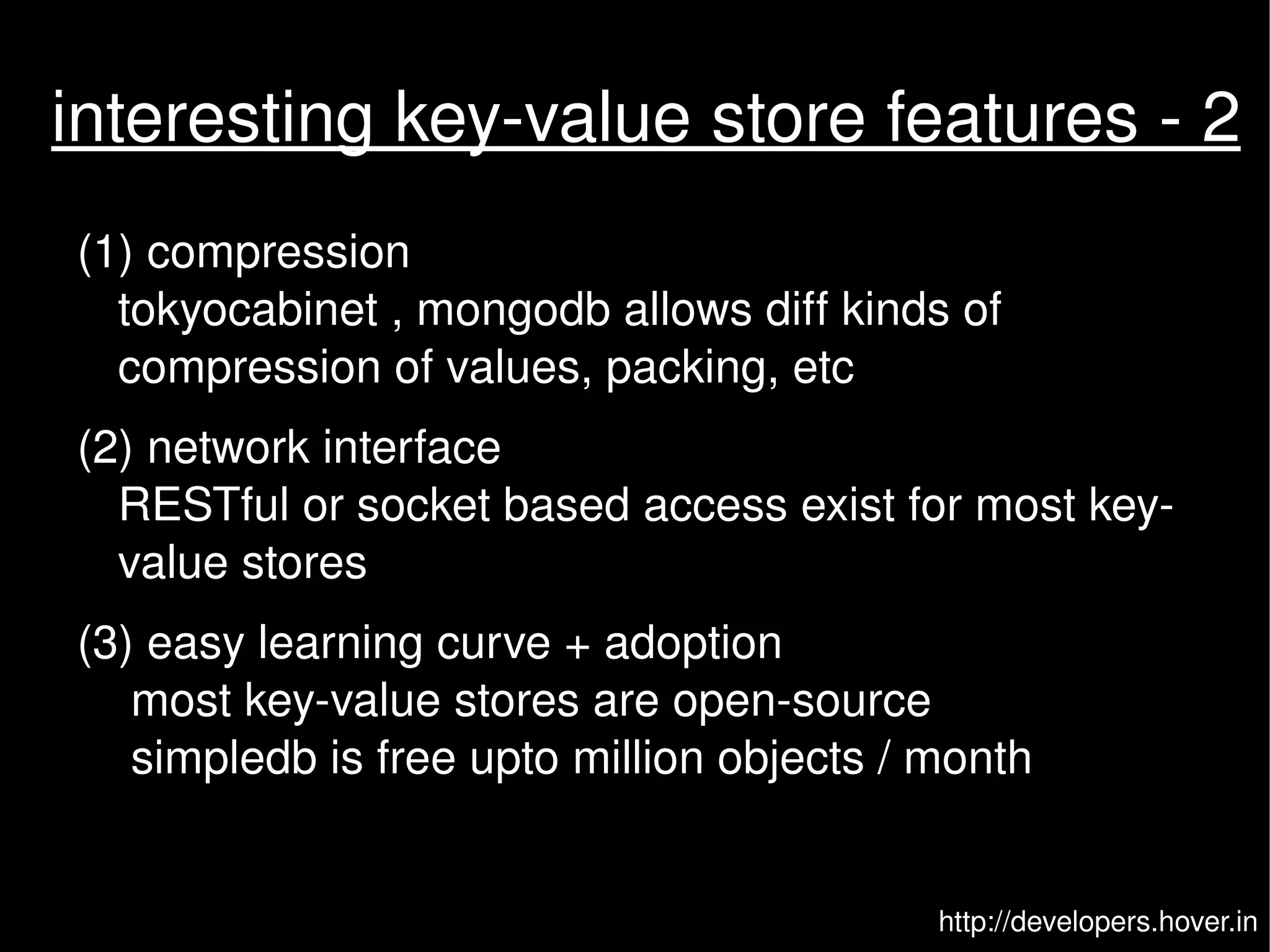 interesting key-value store features - 2

(1) compression
tokyocabinet , mongodb allows diff kinds of compression of values, packing, etc

(2) network interface
RESTful or socket based access exist for most key-value stores

(3) easy learning curve + adoption
most key-value stores are open-source
simpledb is free upto million objects / month

http://developers.hover.in